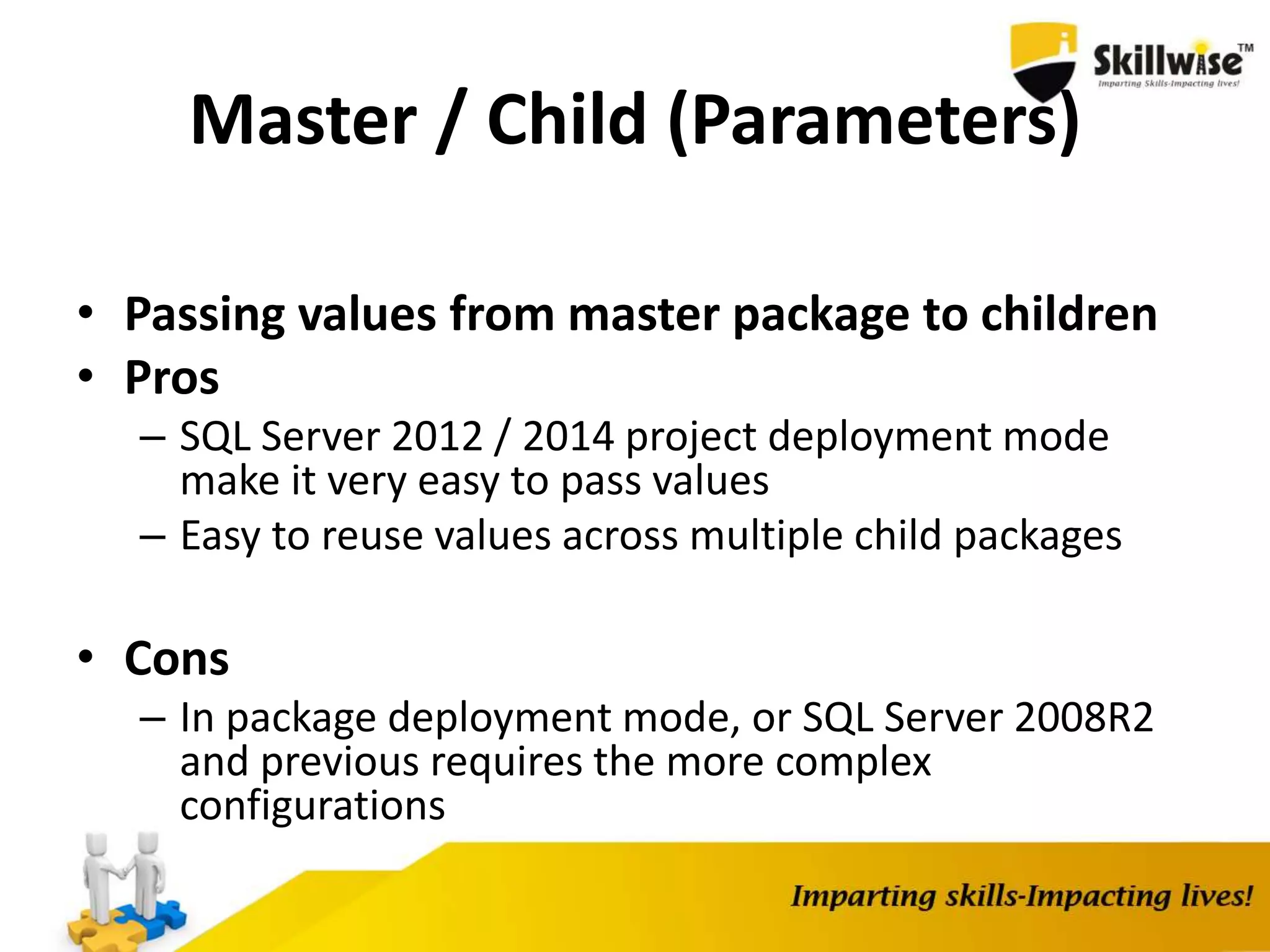 Skillwise™
Imparting Skills-Impacting lives!

Master / Child (Parameters)

• Passing values from master package to children
• Pros
– SQL Server 2012 / 2014 project deployment mode make it very easy to pass values
– Easy to reuse values across multiple child packages

• Cons
– In package deployment mode, or SQL Server 2008R2 and previous requires the more complex configurations

Imparting skills-Impacting lives!